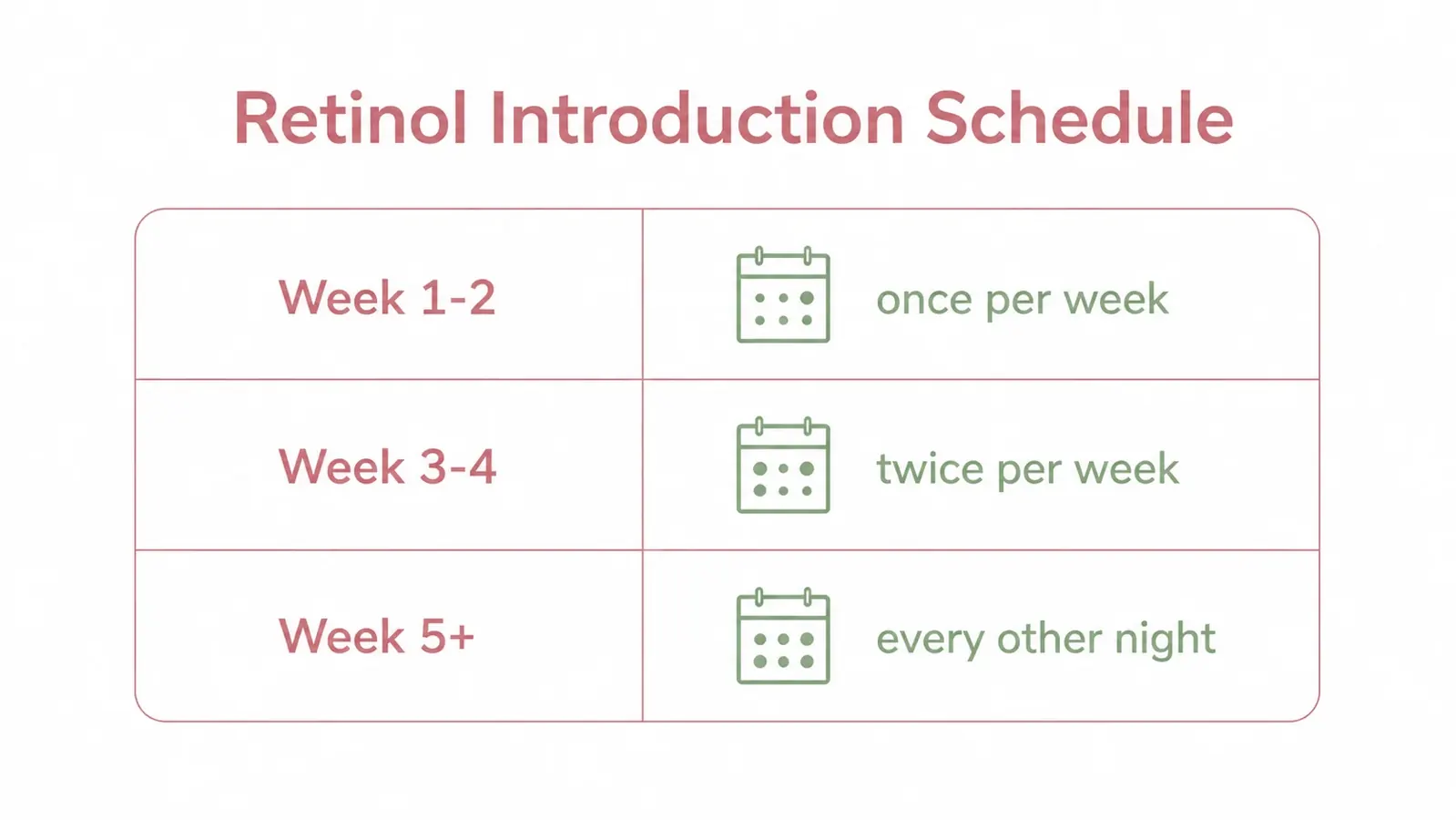 Retinol Introduction Schedule

| Week 1-2 | once per week |
|---|---|
| Week 3-4 | twice per week |
| Week 5+ | every other night |